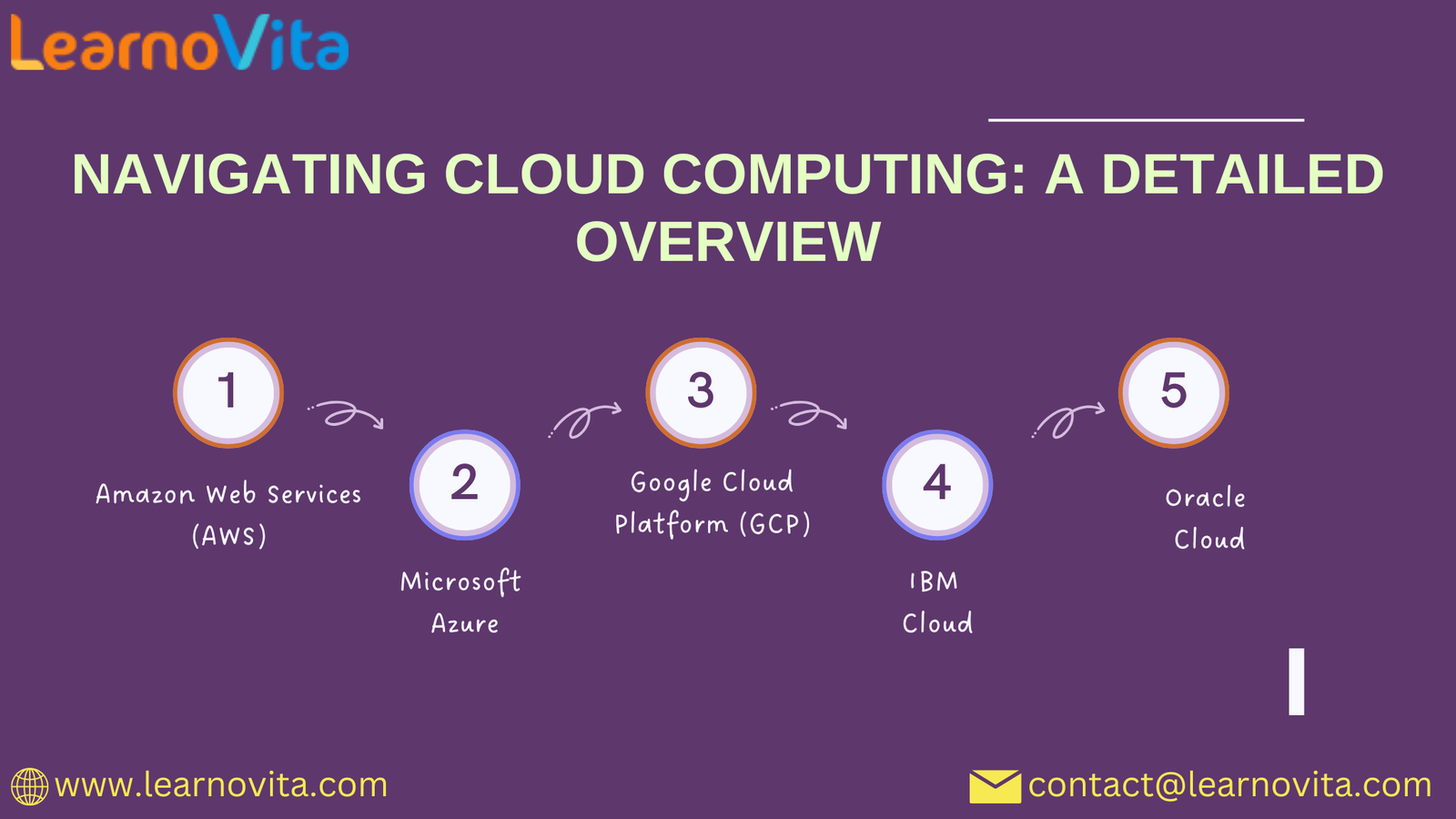 LearnoVita

NAVIGATING CLOUD COMPUTING: A DETAILED OVERVIEW

1

Amazon Web Services (AWS)

2

Microsoft Azure

3

Google Cloud Platform (GCP)

4

IBM Cloud

5

Oracle Cloud

www.learnovita.com

contact@learnovita.com